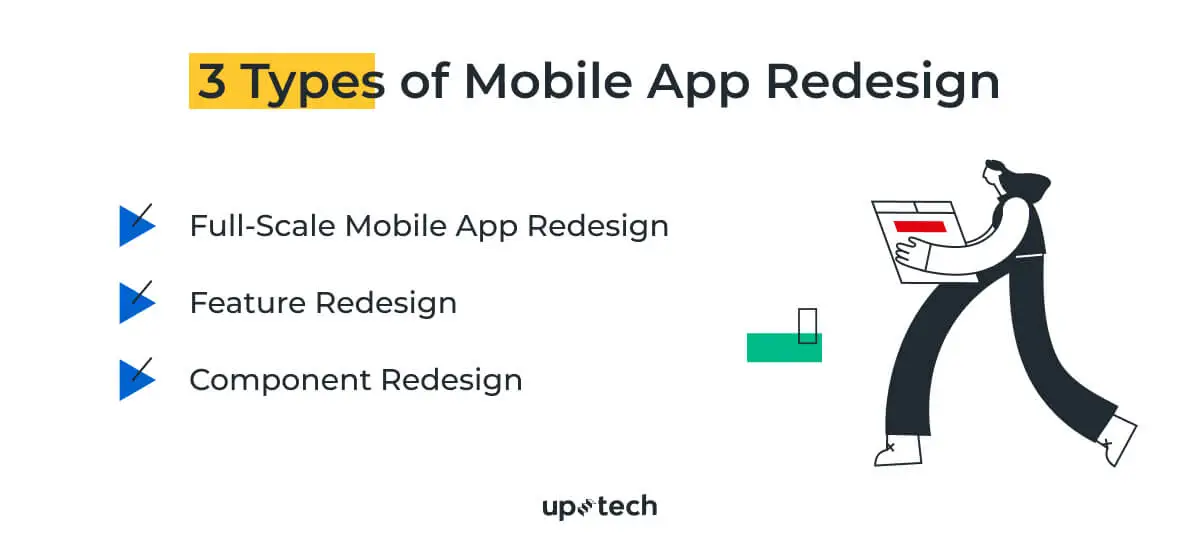 3 Types of Mobile App Redesign

Full-Scale Mobile App Redesign

Feature Redesign

Component Redesign

uptech